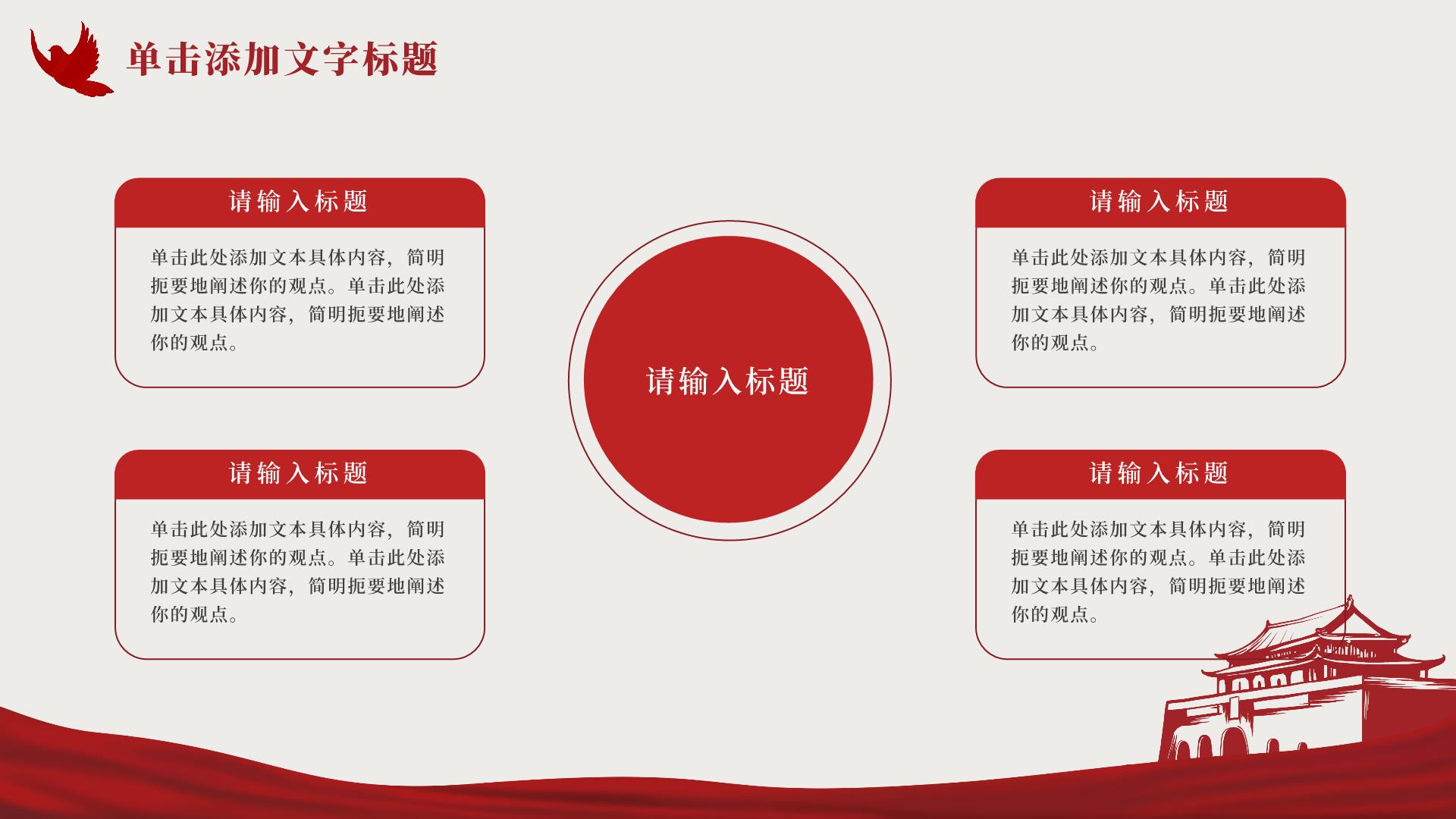 单击添加文字标题

请输入标题

单击此处添加文本具体内容，简明扼要地阐述你的观点。单击此处添加文本具体内容，简明扼要地阐述你的观点。

请输入标题

单击此处添加文本具体内容，简明扼要地阐述你的观点。单击此处添加文本具体内容，简明扼要地阐述你的观点。

请输入标题

请输入标题

单击此处添加文本具体内容，简明扼要地阐述你的观点。单击此处添加文本具体内容，简明扼要地阐述你的观点。

请输入标题

单击此处添加文本具体内容，简明扼要地阐述你的观点。单击此处添加文本具体内容，简明扼要地阐述你的观点。